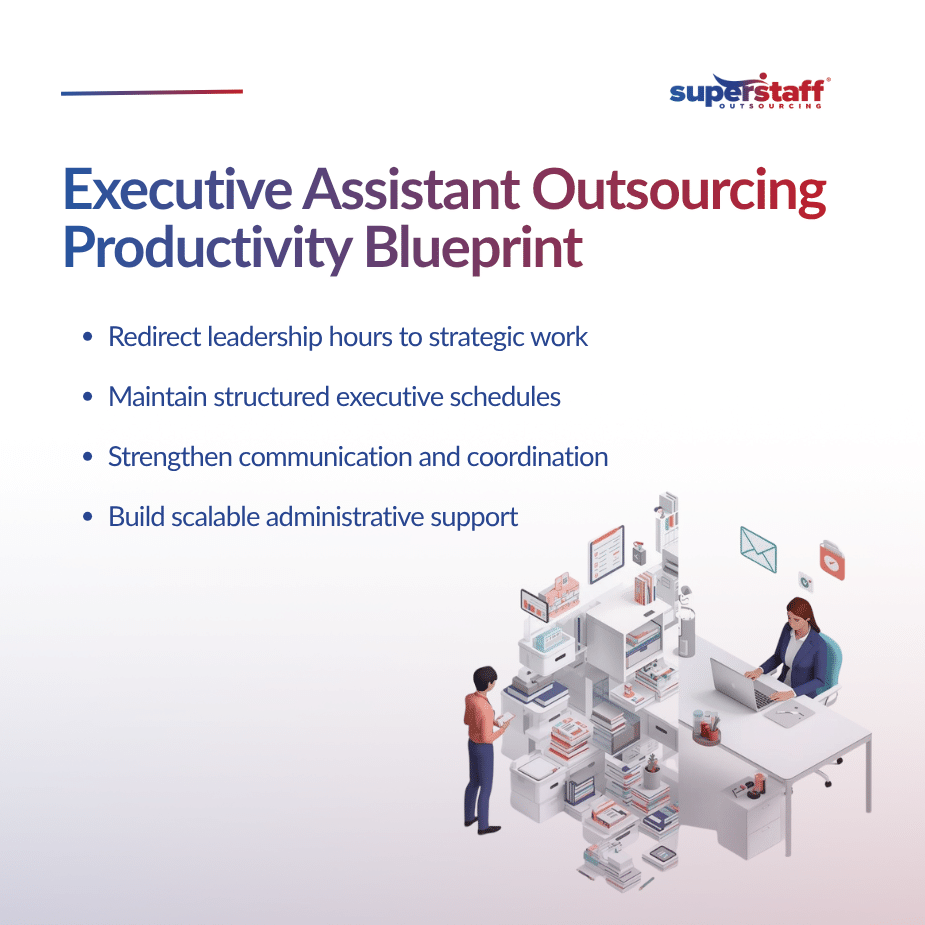 superstaff®
OUTSOURCING

Executive Assistant Outsourcing Productivity Blueprint

• Redirect leadership hours to strategic work
• Maintain structured executive schedules
• Strengthen communication and coordination
• Build scalable administrative support